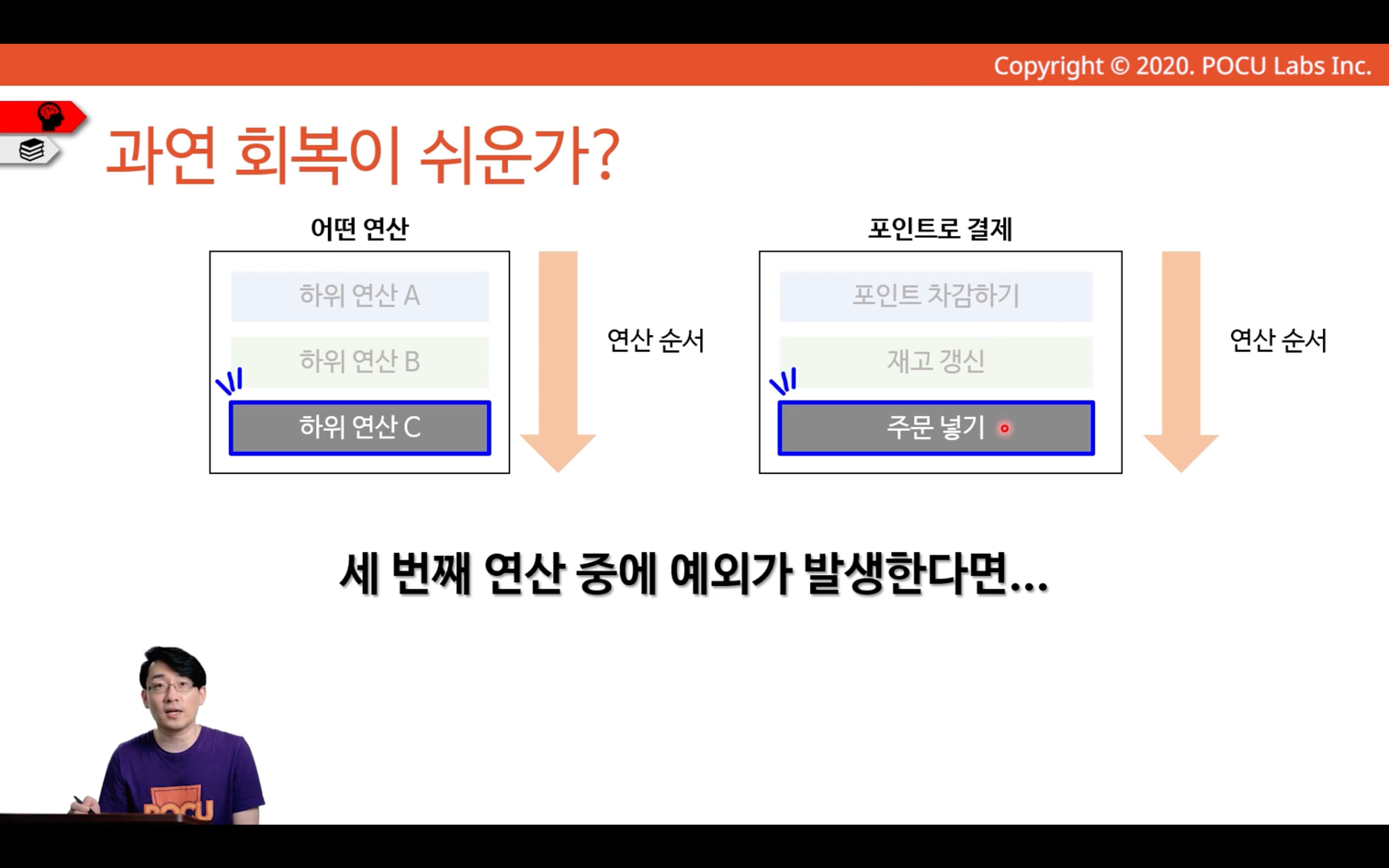 Copyright © 2020. POCU Labs Inc.

과연 회복이 쉬운가?

어떤 연산

하위 연산 A

하위 연산 B

하위 연산 C

연산 순서

포인트로 결제

포인트 차감하기

재고 갱신

주문 넣기

연산 순서

세 번째 연산 중에 예외가 발생한다면...

POCU